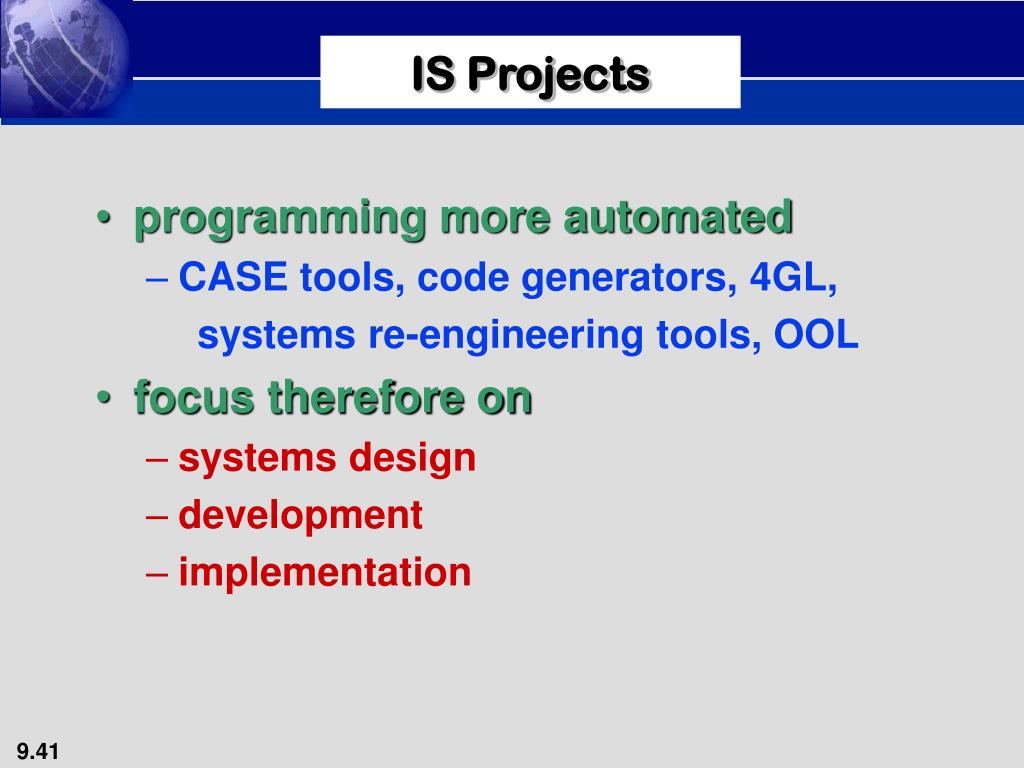 IS Projects

• programming more automated
– CASE tools, code generators, 4GL, systems re-engineering tools, OOL
• focus therefore on
– systems design
– development
– implementation

9.41